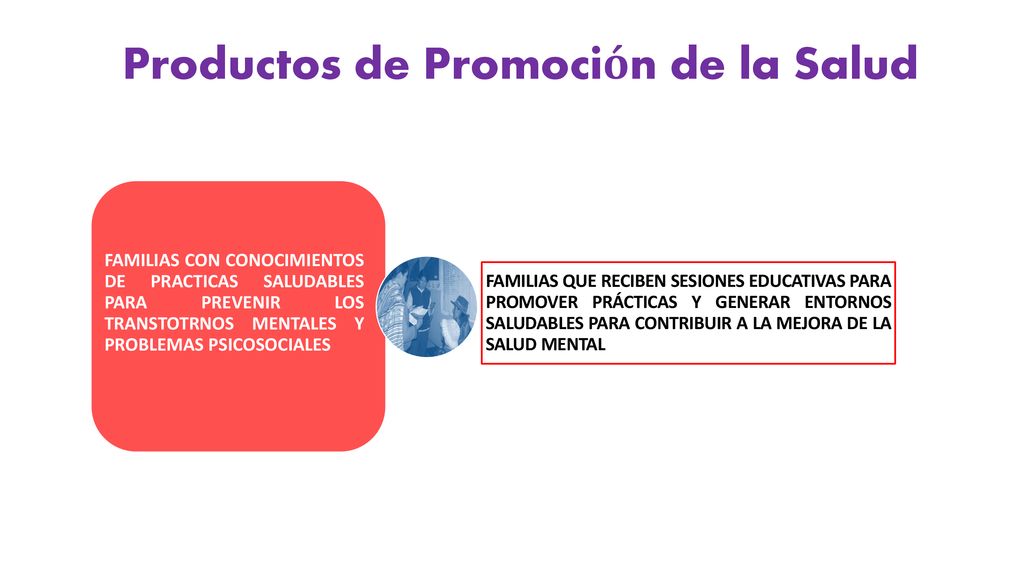 Productos de Promoción de la Salud

FAMILIAS CON CONOCIMIENTOS DE PRACTICAS SALUDABLES PARA PREVENIR LOS TRANSTOTRNOS MENTALES Y PROBLEMAS PSICOSOCIALES

FAMILIAS QUE RECIBEN SESIONES EDUCATIVAS PARA PROMOVER PRÁCTICAS Y GENERAR ENTORNOS SALUDABLES PARA CONTRIBUIR A LA MEJORA DE LA SALUD MENTAL